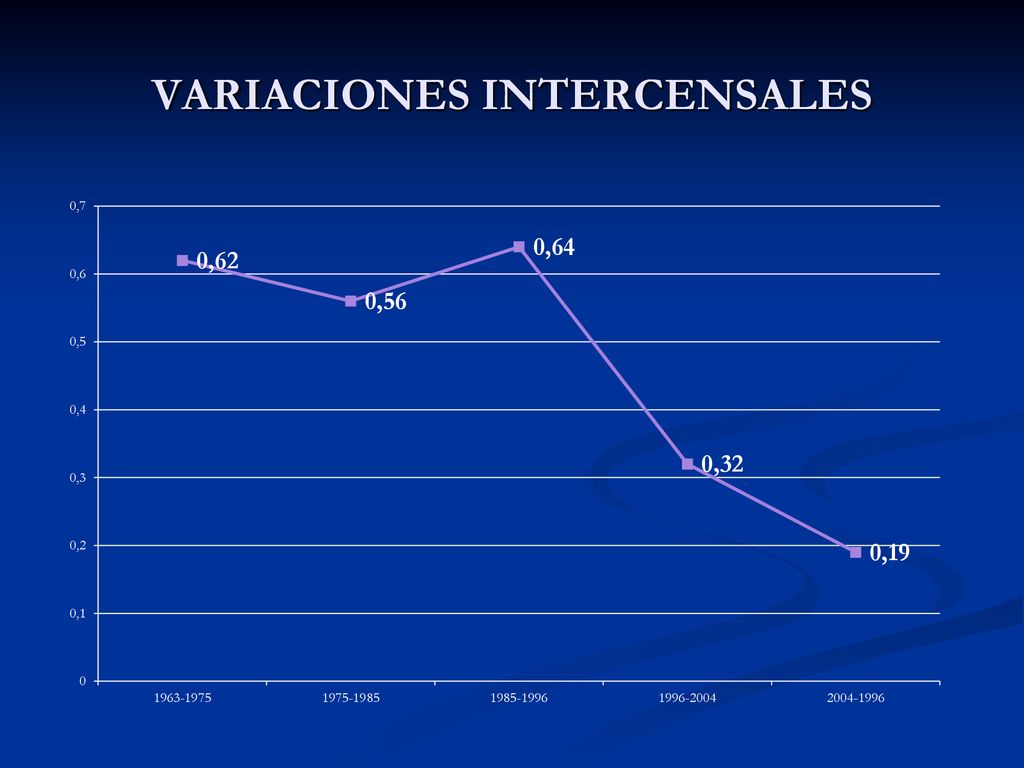 VARIACIONES INTERCENSALES

0,7
0,6
0,5
0,4
0,3
0,2
0,1
0

0,62
0,56
0,64
0,32
0,19

1963-1975
1975-1985
1985-1996
1996-2004
2004-1996